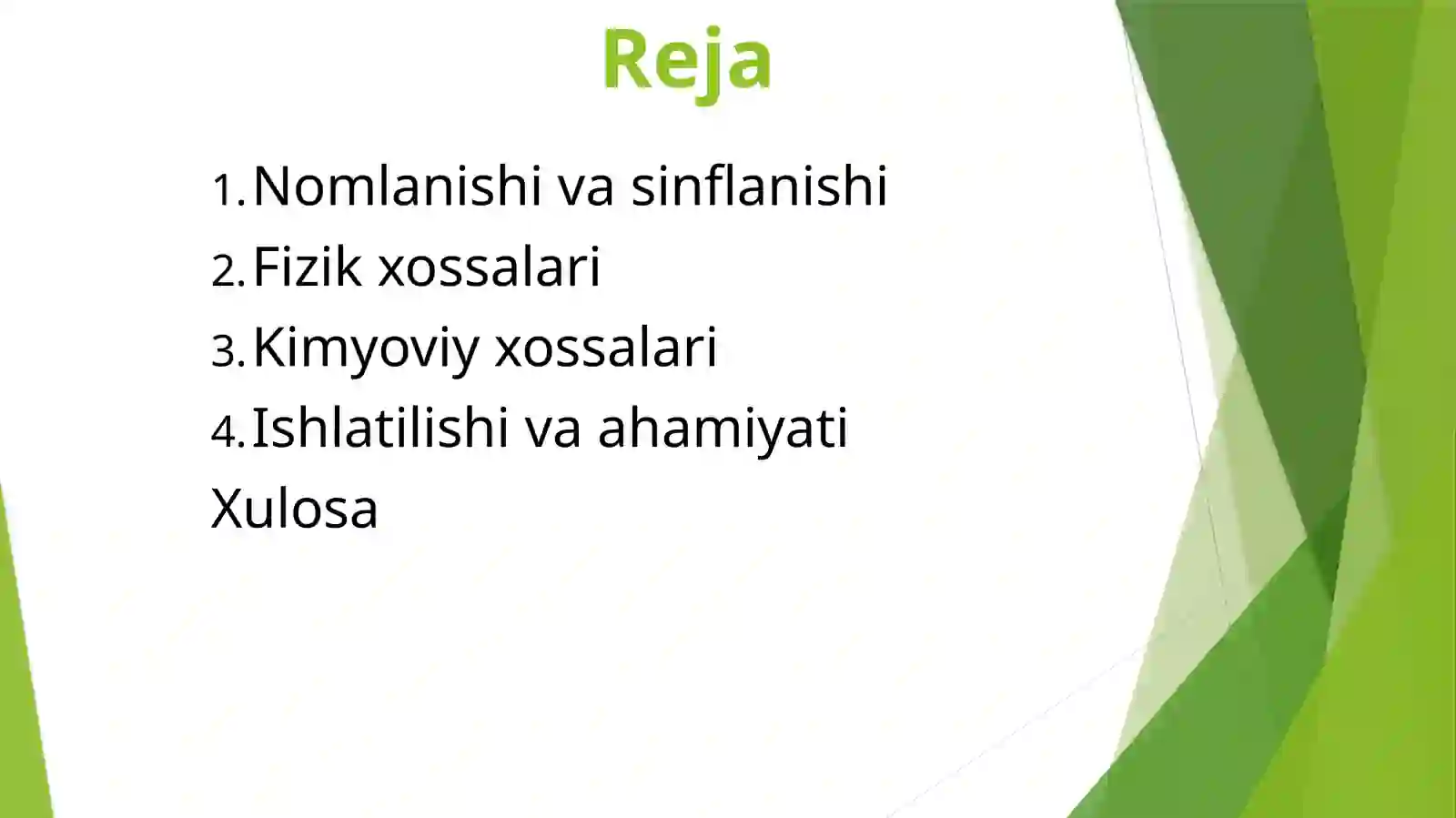 Reja

1. Nomlanishi va sinflanishi
2. Fizik xossalari
3. Kimyoviy xossalari
4. Ishlatilishi va ahamiyati
Xulosa